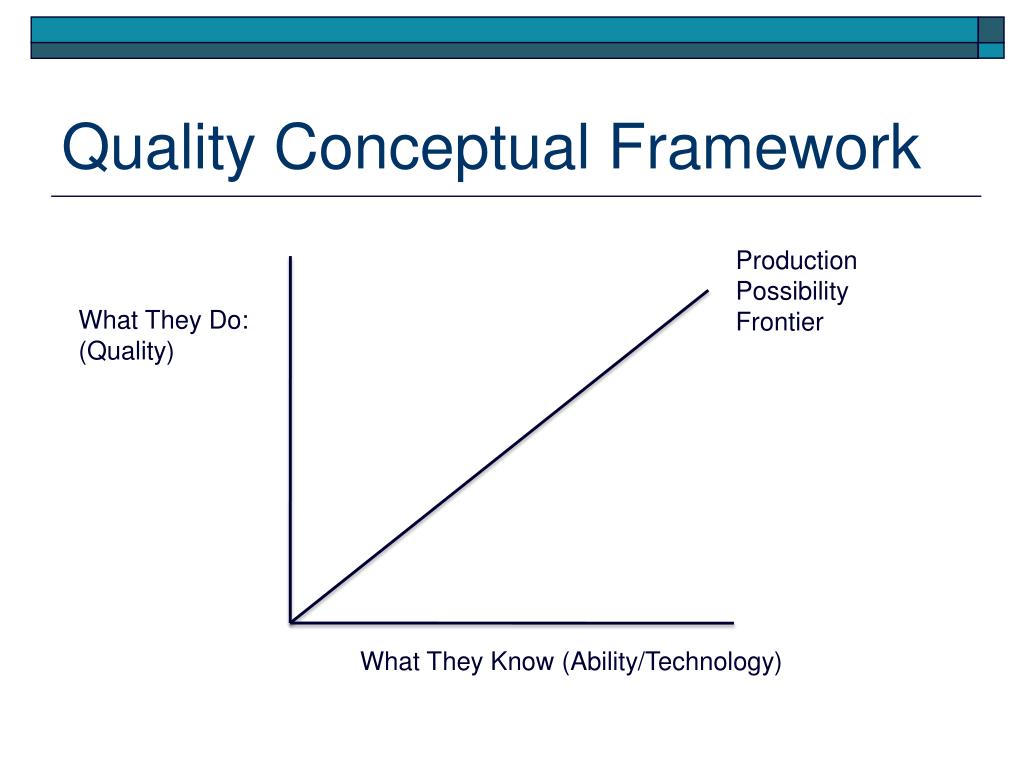 Quality Conceptual Framework

What They Do:
(Quality)

Production
Possibility
Frontier

What They Know (Ability/Technology)